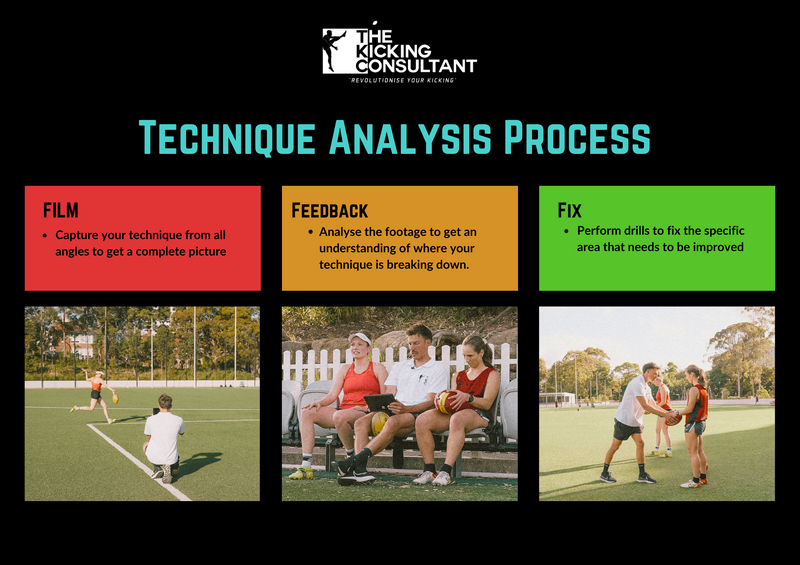 THE KICKING CONSULTANT
'REVOLUTIONISE YOUR KICKING'

TECHNIQUE ANALYSIS PROCESS

FILM
• Capture your technique from all angles to get a complete picture

FEEDBACK
• Analyse the footage to get an understanding of where your technique is breaking down.

FIX
• Perform drills to fix the specific area that needs to be improved